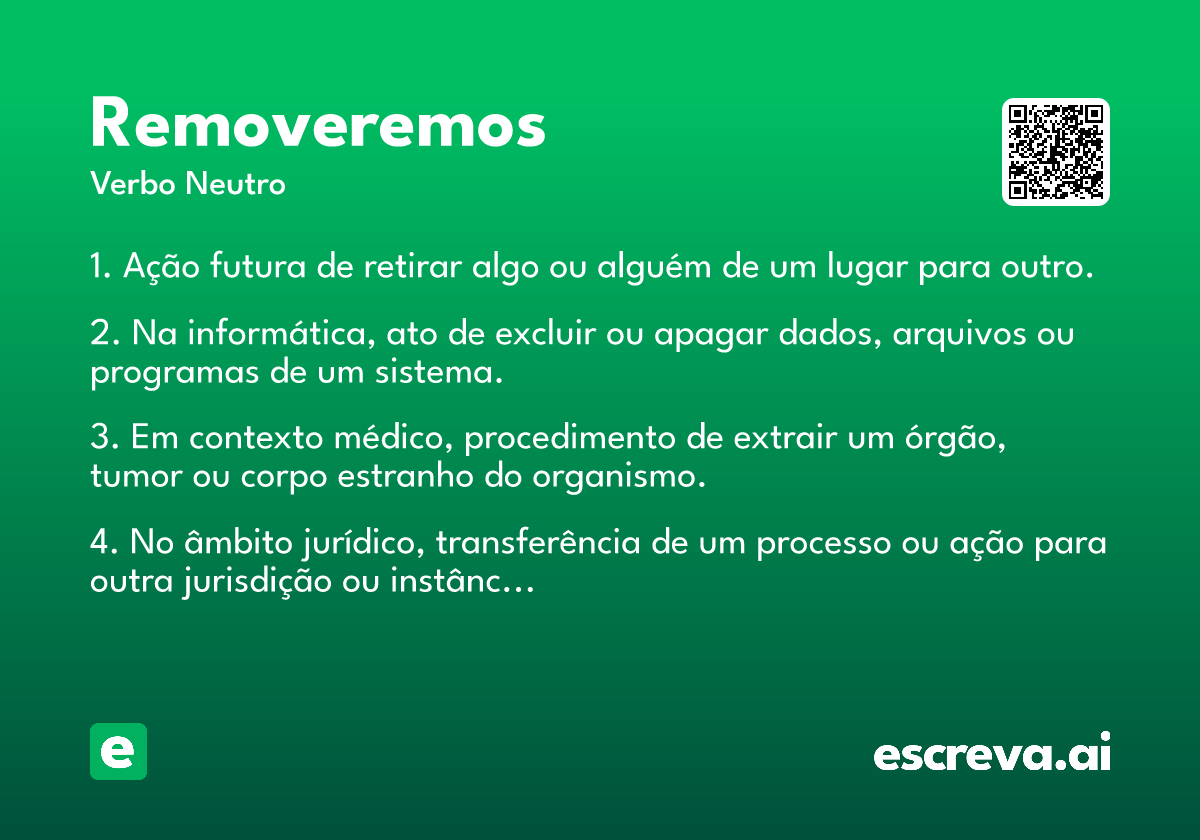 Removeremos
Verbo Neutro

1. Ação futura de retirar algo ou alguém de um lugar para outro.

2. Na informática, ato de excluir ou apagar dados, arquivos ou programas de um sistema.

3. Em contexto médico, procedimento de extrair um órgão, tumor ou corpo estranho do organismo.

4. No âmbito jurídico, transferência de um processo ou ação para outra jurisdição ou instânc...

e

escreva.ai